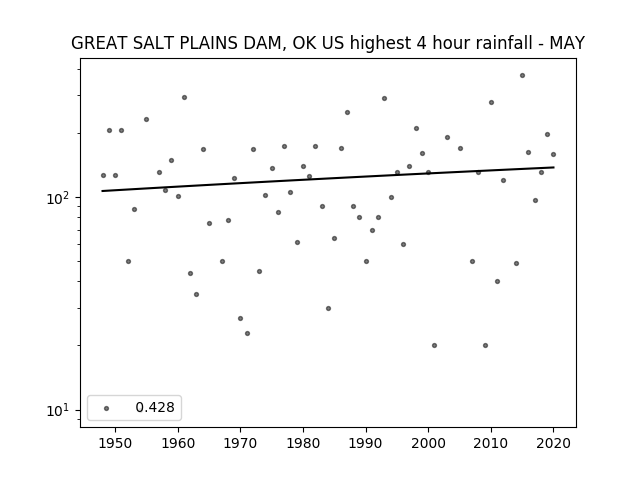 GREAT SALT PLAINS DAM, OK US highest 4 hour rainfall - MAY

$10^2$

$10^1$

0.428

1950 1960 1970 1980 1990 2000 2010 2020